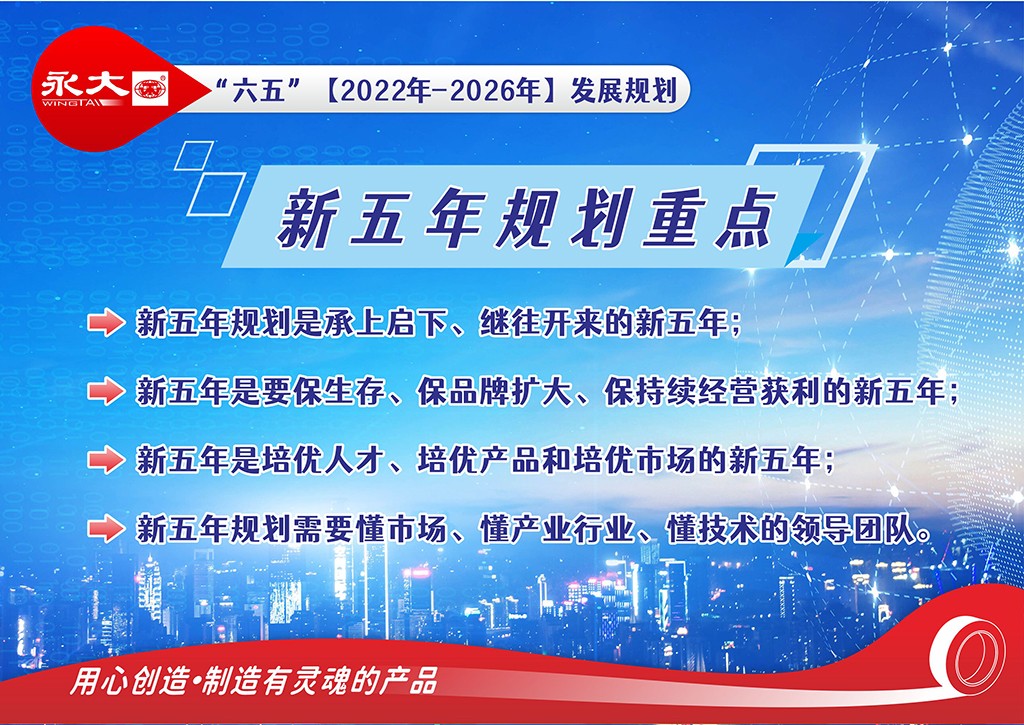 永大
WINGTAI

“六五”【2022年-2026年】发展规划

新五年规划重点

新五年规划是承上启下、继往开来的新五年；

新五年是要保生存、保品牌扩大、保持续经营获利的新五年；

新五年是培优人才、培优产品和培优市场的新五年；

新五年规划需要懂市场、懂产业行业、懂技术的领导团队。

用心创造·制造有灵魂的产品